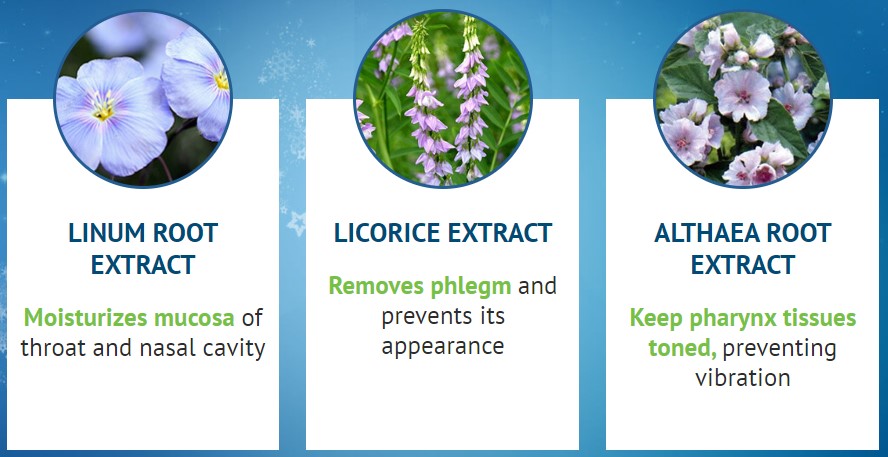 LINUM ROOT EXTRACT

Moisturizes mucosa of throat and nasal cavity

LICORICE EXTRACT

Removes phlegm and prevents its appearance

ALTHAEA ROOT EXTRACT

Keep pharynx tissues toned, preventing vibration